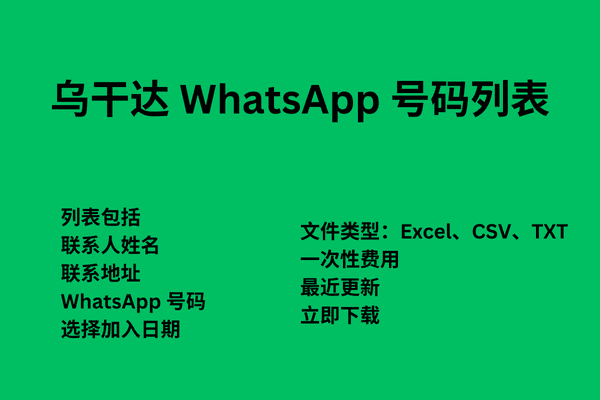 乌干达 WhatsApp 号码列表

列表包括
联系人姓名
联系地址
WhatsApp 号码
选择加入日期

文件类型：Excel、CSV、TXT
一次性费用
最近更新
立即下载